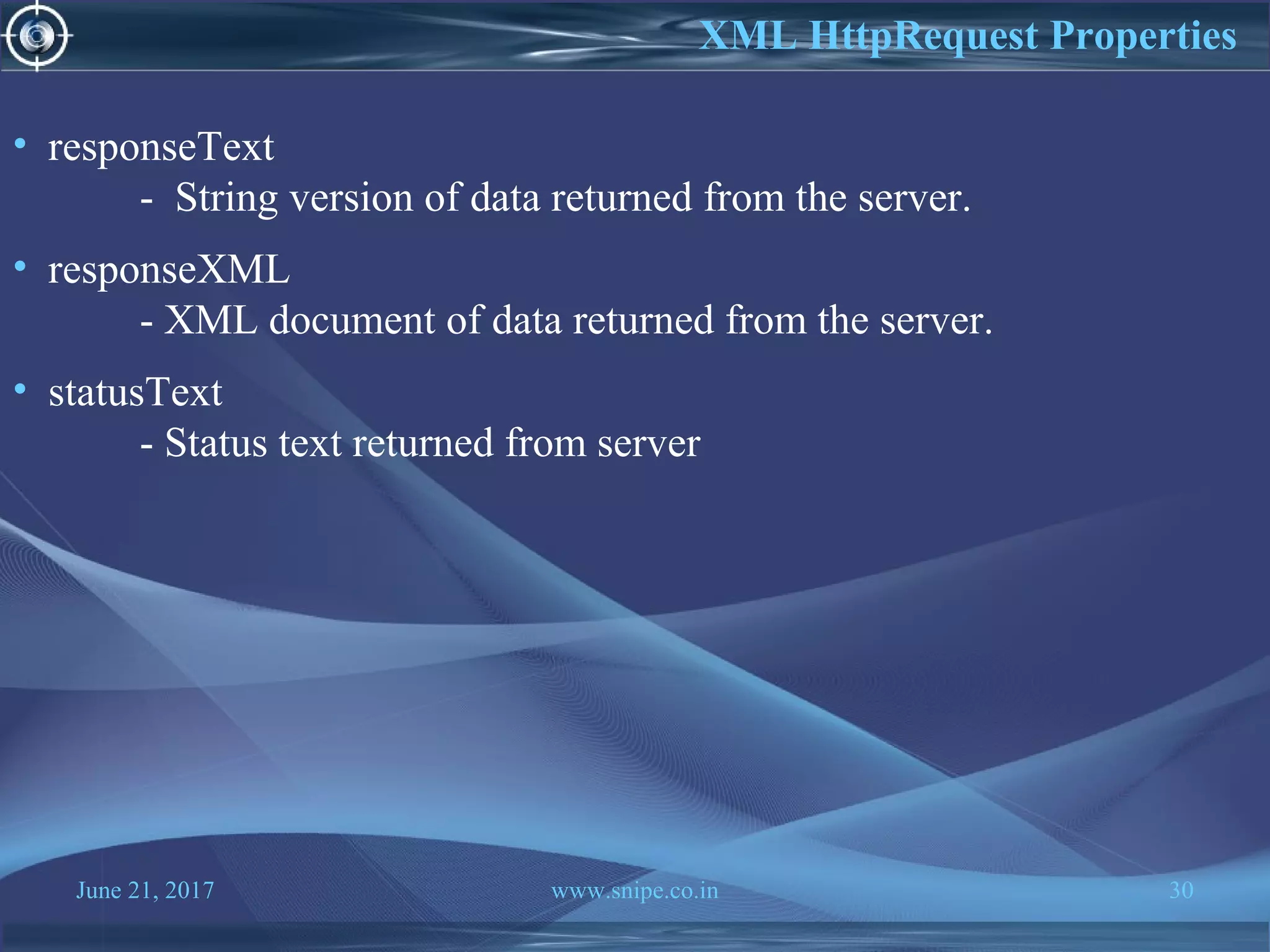 XML HttpRequest Properties

• responseText
- String version of data returned from the server.

• responseXML
- XML document of data returned from the server.

• statusText
- Status text returned from server

June 21, 2017

www.snipe.co.in

30